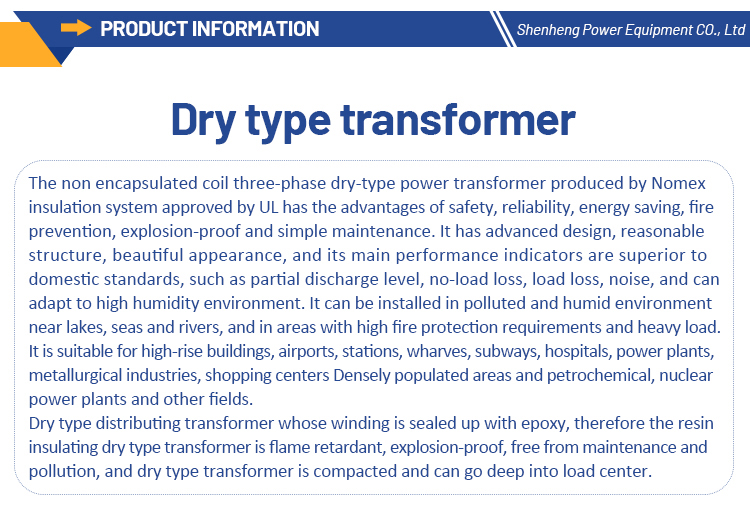 PRODUCT INFORMATION

Shenheng Power Equipment CO., Ltd

Dry type transformer

The non encapsulated coil three-phase dry-type power transformer produced by Nomex insulation system approved by UL has the advantages of safety, reliability, energy saving, fire prevention, explosion-proof and simple maintenance. It has advanced design, reasonable structure, beautiful appearance, and its main performance indicators are superior to domestic standards, such as partial discharge level, no-load loss, load loss, noise, and can adapt to high humidity environment. It can be installed in polluted and humid environment near lakes, seas and rivers, and in areas with high fire protection requirements and heavy load. It is suitable for high-rise buildings, airports, stations, wharves, subways, hospitals, power plants, metallurgical industries, shopping centers Densely populated areas and petrochemical, nuclear power plants and other fields.
Dry type distributing transformer whose winding is sealed up with epoxy, therefore the resin insulating dry type transformer is flame retardant, explosion-proof, free from maintenance and pollution, and dry type transformer is compacted and can go deep into load center.